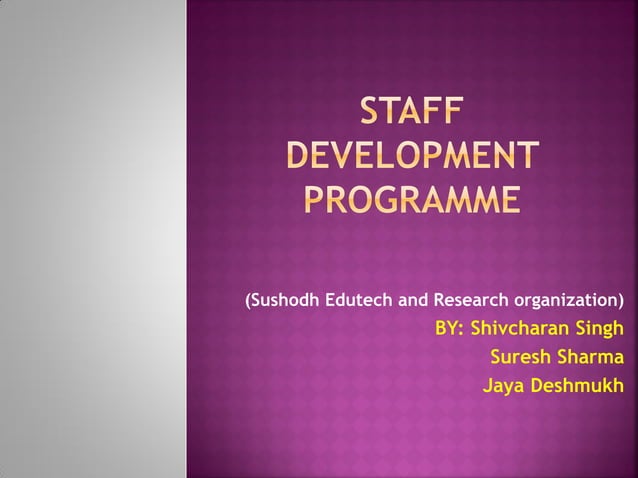 STAFF DEVELOPMENT PROGRAMME

(Sushodh Edutech and Research organization)

BY: Shivcharan Singh

Suresh Sharma

Jaya Deshmukh